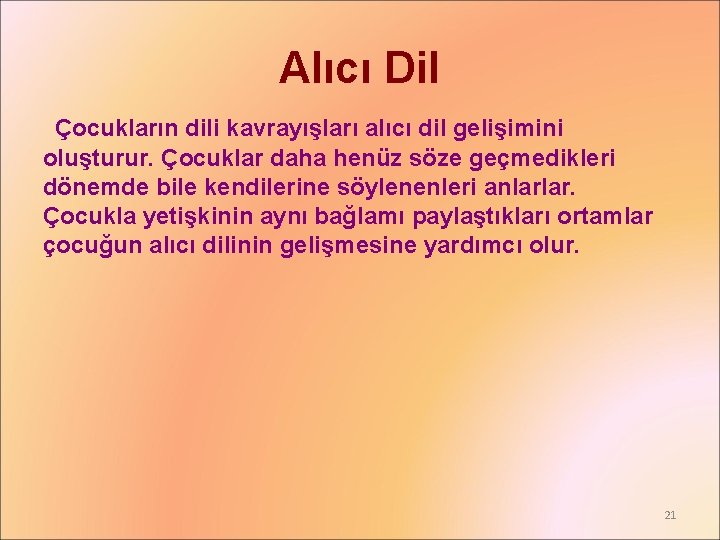 Alıcı Dil

Çocukların dili kavrayışları alıcı dil gelişimini oluşturur. Çocuklar daha henüz söze geçmedikleri dönemde bile kendilerine söylenenleri anlarlar. Çocukla yetişkinin aynı bağlamı paylaştıkları ortamlar çocuğun alıcı dilinin gelişmesine yardımcı olur.

21